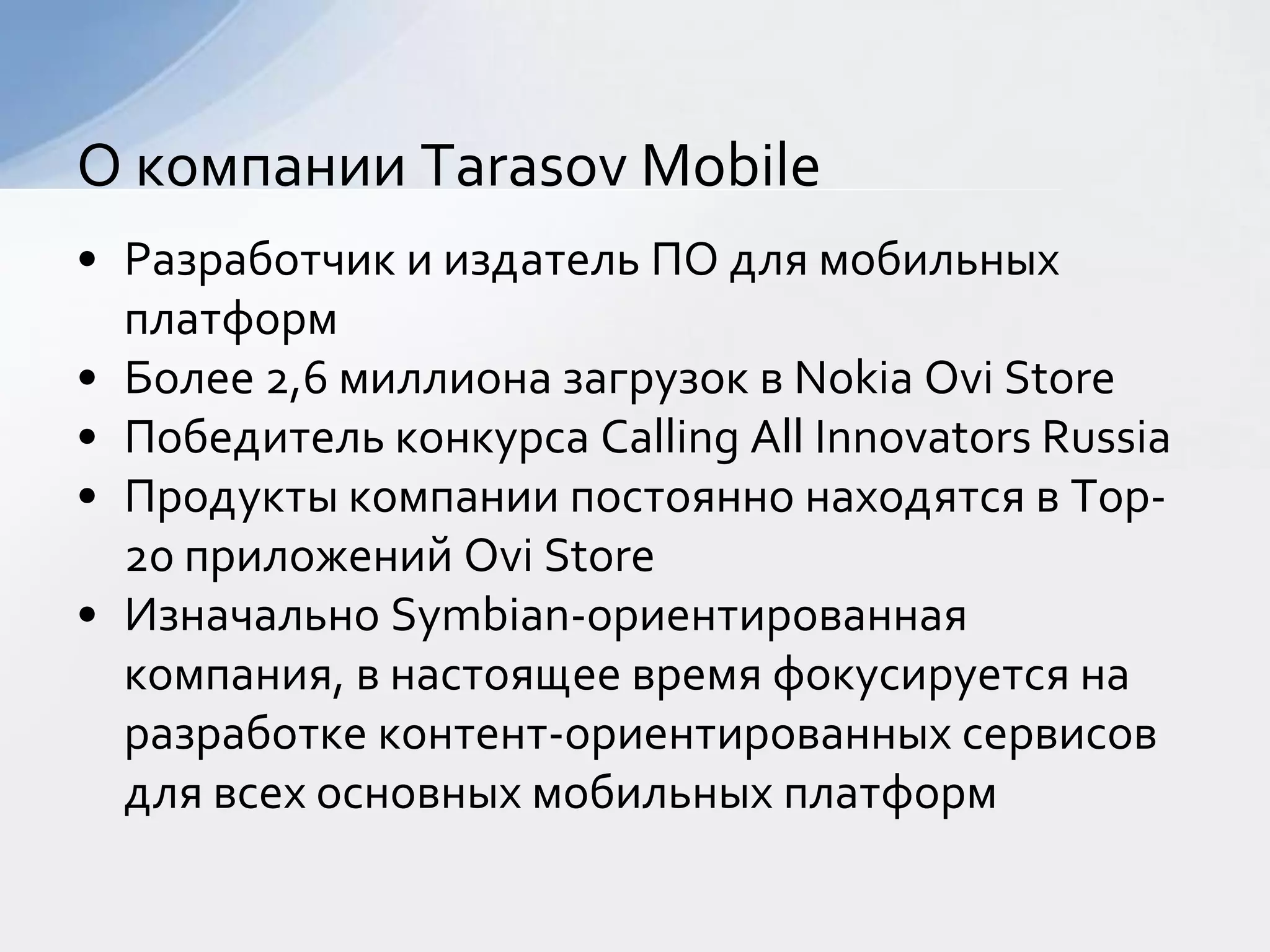 О компании Tarasov Mobile

• Разработчик и издатель ПО для мобильных платформ
• Более 2,6 миллиона загрузок в Nokia Ovi Store
• Победитель конкурса Calling All Innovators Russia
• Продукты компании постоянно находятся в Top-20 приложений Ovi Store
• Изначально Symbian-ориентированная компания, в настоящее время фокусируется на разработке контент-ориентированных сервисов для всех основных мобильных платформ